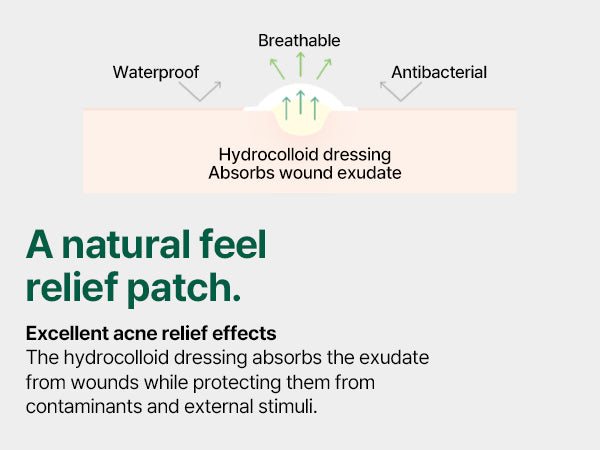 Breathable

Waterproof

Antibacterial

Hydrocolloid dressing
Absorbs wound exudate

A natural feel relief patch.

Excellent acne relief effects
The hydrocolloid dressing absorbs the exudate from wounds while protecting them from contaminants and external stimuli.